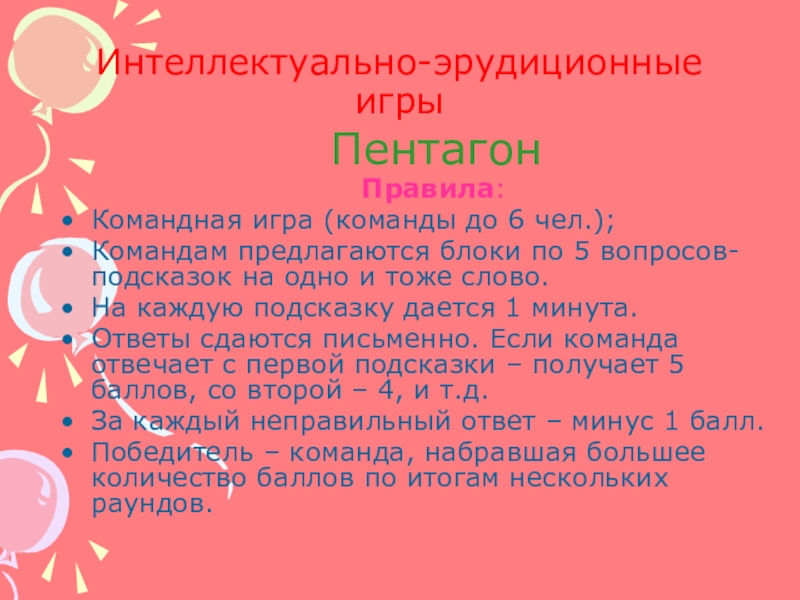 Интеллектуально-эрудиционные игры

Пентагон

Правила:

• Командная игра (команды до 6 чел.);
• Командам предлагаются блоки по 5 вопросов-подсказок на одно и тоже слово.
• На каждую подсказку дается 1 минута.
• Ответы сдаются письменно. Если команда отвечает с первой подсказки – получает 5 баллов, со второй – 4, и т.д.
• За каждый неправильный ответ – минус 1 балл.
• Победитель – команда, набравшая большее количество баллов по итогам нескольких раундов.